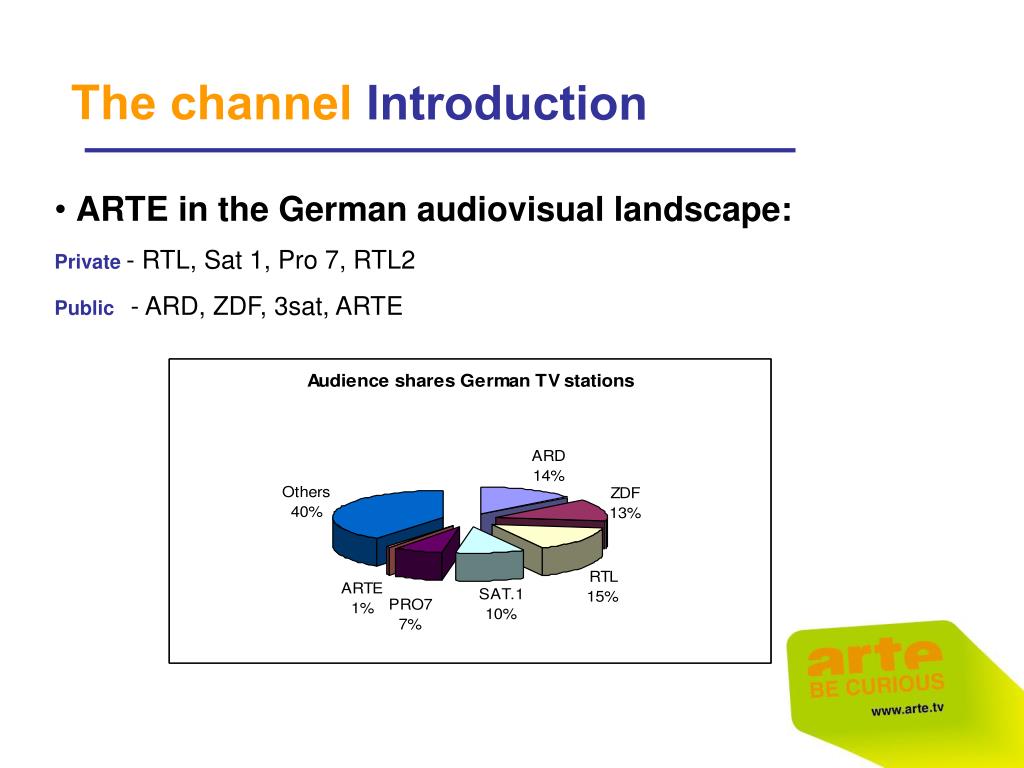 The channel Introduction

• ARTE in the German audiovisual landscape:

Private - RTL, Sat 1, Pro 7, RTL2

Public - ARD, ZDF, 3sat, ARTE

Audience shares German TV stations

ARD
14%

ZDF
13%

RTL
15%

SAT.1
10%

PRO7
7%

ARTE
1%

Others
40%

arte
BE CURIOUS
www.arte.tv